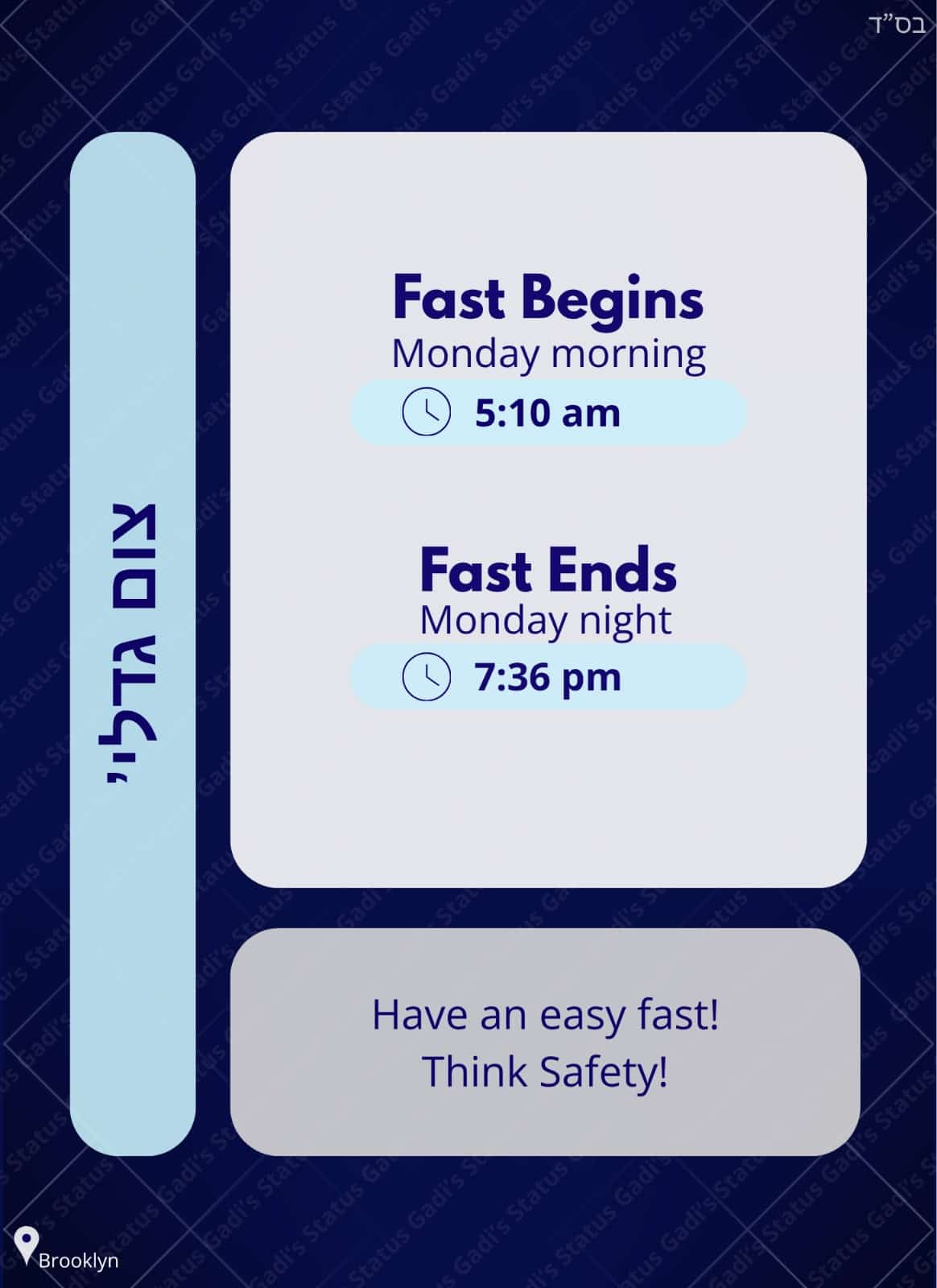 בס"ד

צום גדלי'

Fast Begins
Monday morning
5:10 am

Fast Ends
Monday night
7:36 pm

Have an easy fast!
Think Safety!

Brooklyn

Gadi's Status